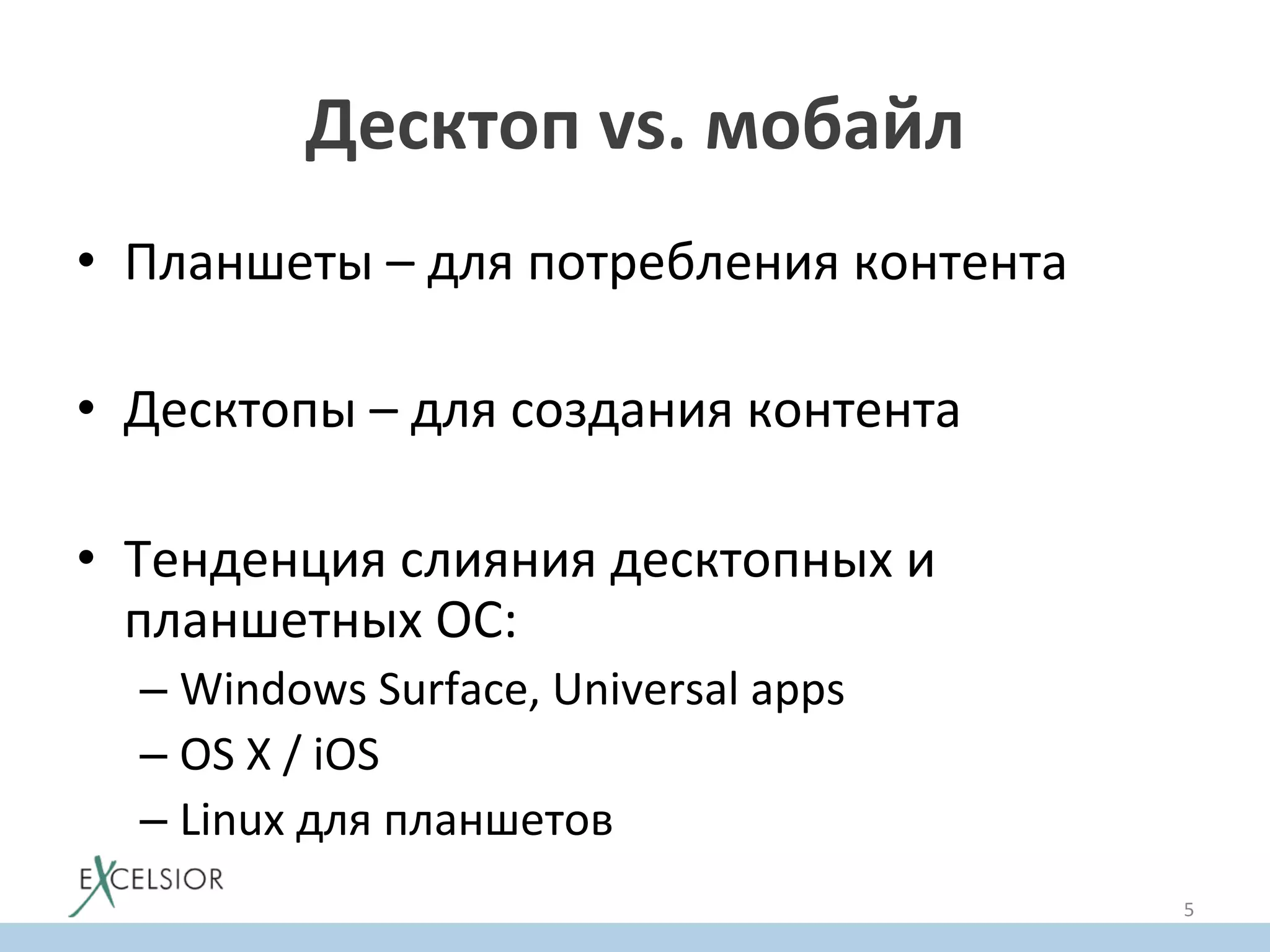 Десктоп vs. мобайл

• Планшеты – для потребления контента

• Десктопы – для создания контента

• Тенденция слияния десктопных и планшетных ОС:
– Windows Surface, Universal apps
– OS X / iOS
– Linux для планшетов

EXCELSIOR

5